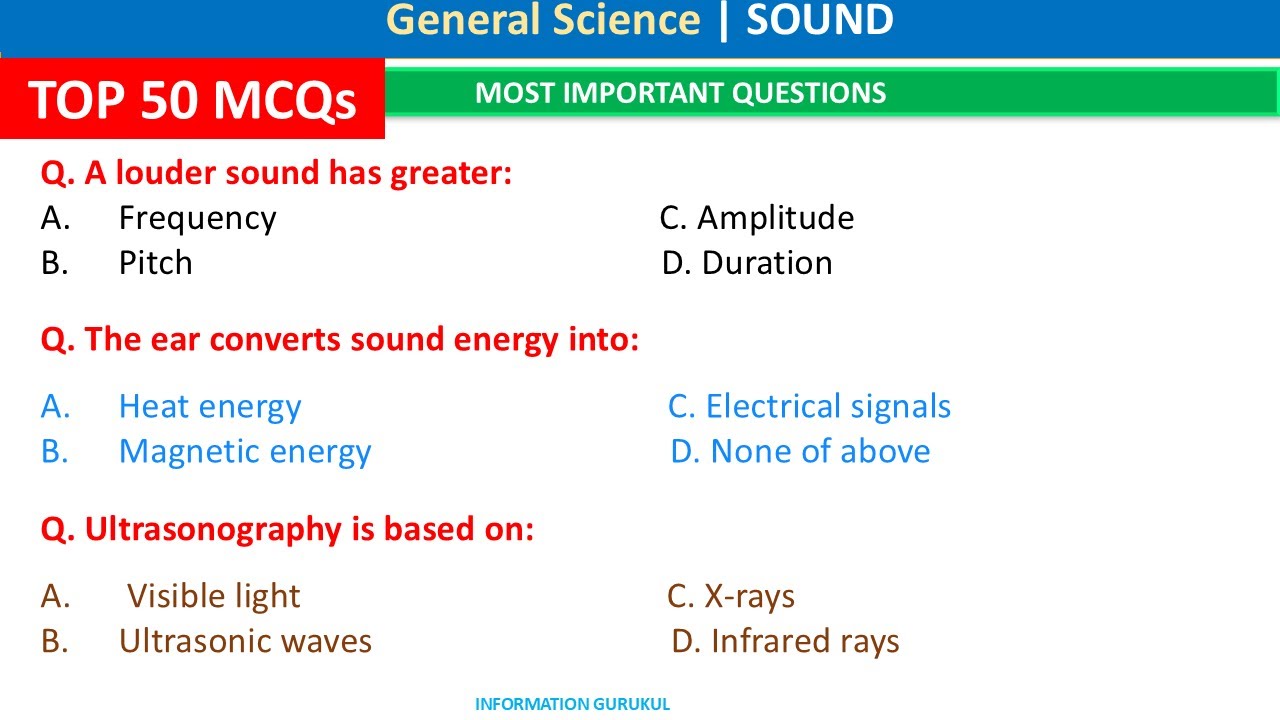 General Science | SOUND

TOP 50 MCQs

MOST IMPORTANT QUESTIONS

Q. A louder sound has greater:
A. Frequency
B. Pitch
C. Amplitude
D. Duration

Q. The ear converts sound energy into:
A. Heat energy
B. Magnetic energy
C. Electrical signals
D. None of above

Q. Ultrasonography is based on:
A. Visible light
B. Ultrasonic waves
C. X-rays
D. Infrared rays

INFORMATION GURUKUL